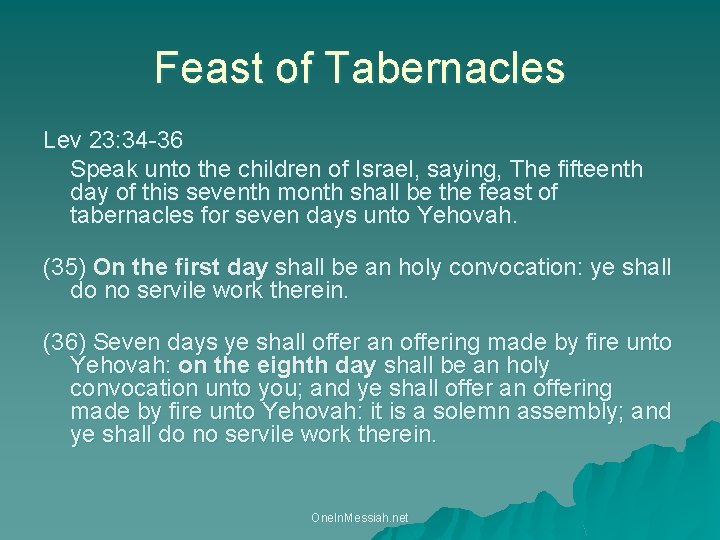 Feast of Tabernacles

Lev 23:34-36

Speak unto the children of Israel, saying, The fifteenth day of this seventh month shall be the feast of tabernacles for seven days unto Yehovah.

(35) On the first day shall be an holy convocation: ye shall do no servile work therein.

(36) Seven days ye shall offer an offering made by fire unto Yehovah: on the eighth day shall be an holy convocation unto you; and ye shall offer an offering made by fire unto Yehovah: it is a solemn assembly; and ye shall do no servile work therein.

OneInMessiah.net